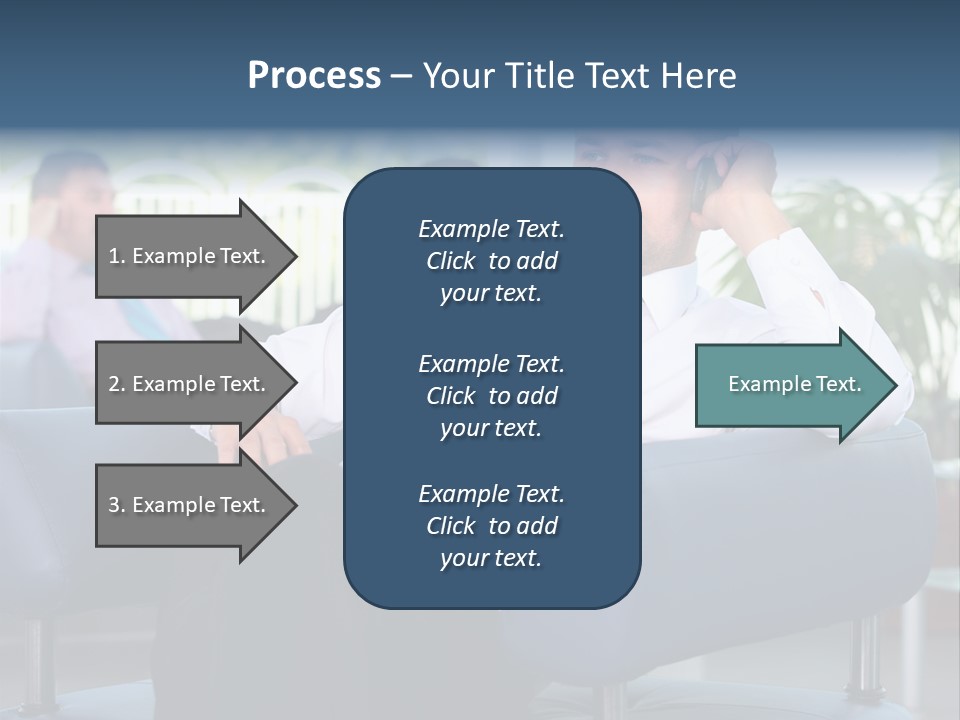 Process – Your Title Text Here

1. Example Text.

2. Example Text.

3. Example Text.

Example Text. Click to add your text.

Example Text. Click to add your text.

Example Text. Click to add your text.

Example Text.